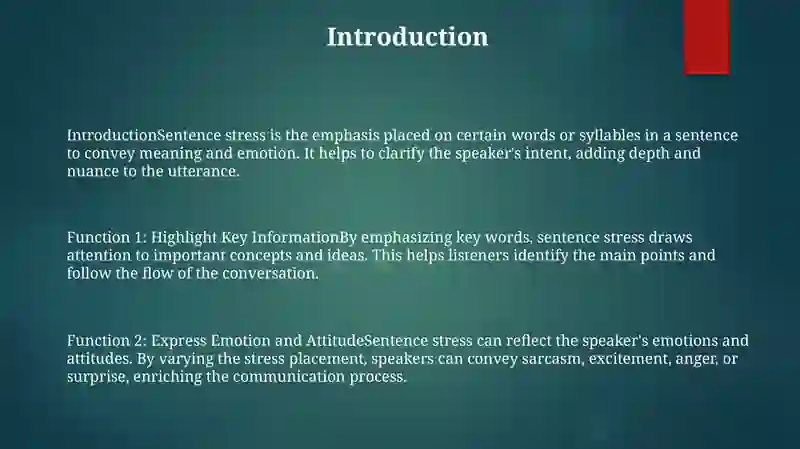 Introduction

IntroductionSentence stress is the emphasis placed on certain words or syllables in a sentence to convey meaning and emotion. It helps to clarify the speaker's intent, adding depth and nuance to the utterance.

Function 1: Highlight Key InformationBy emphasizing key words, sentence stress draws attention to important concepts and ideas. This helps listeners identify the main points and follow the flow of the conversation.

Function 2: Express Emotion and AttitudeSentence stress can reflect the speaker's emotions and attitudes. By varying the stress placement, speakers can convey sarcasm, excitement, anger, or surprise, enriching the communication process.